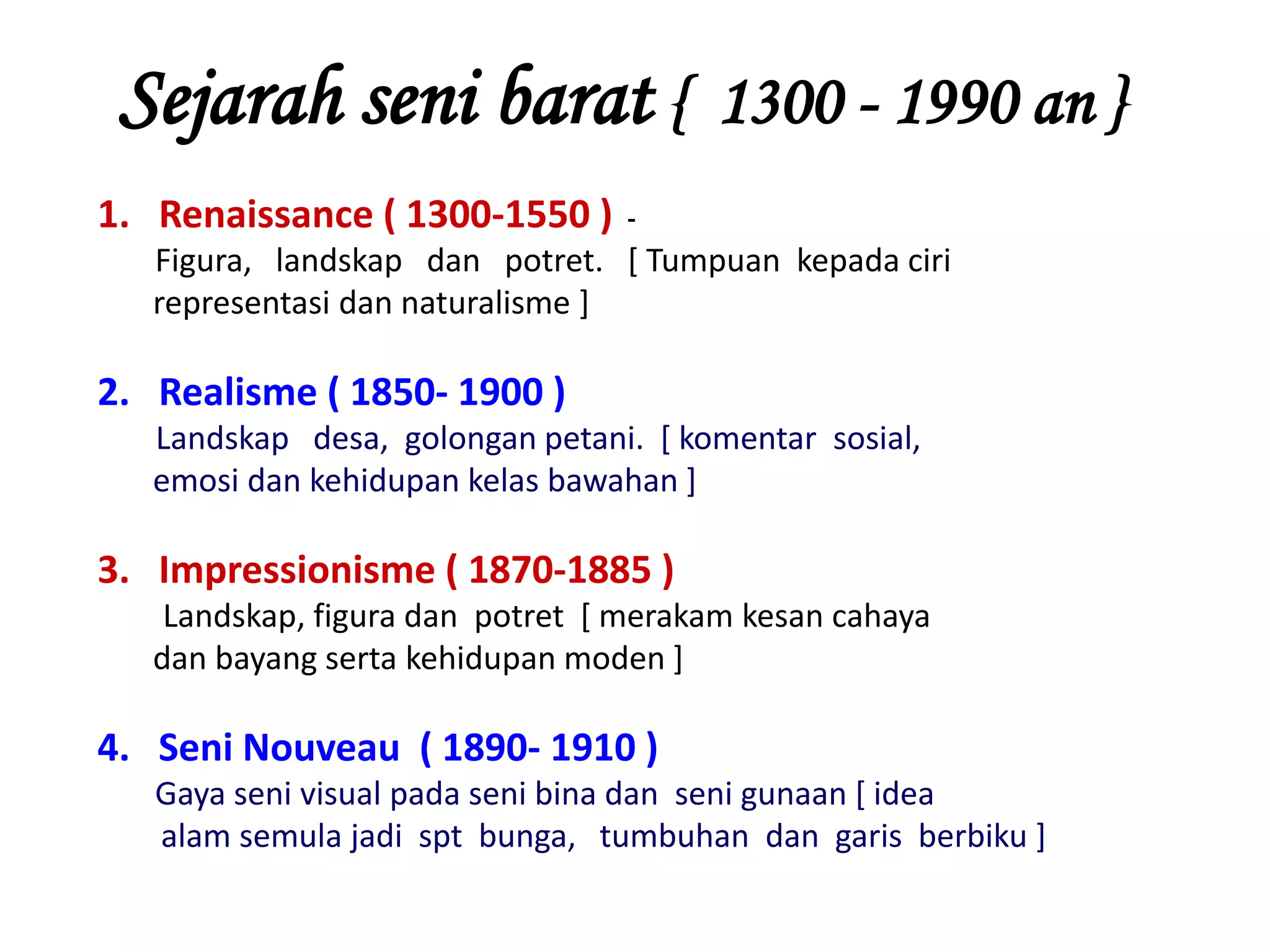 Sejarah seni barat { 1300 - 1990 an }

1. Renaissance ( 1300-1550 ) -
Figura, landskap dan potret. [ Tumpuan kepada ciri representasi dan naturalisme ]

2. Realisme ( 1850- 1900 )
Landskap desa, golongan petani. [ komentar sosial, emosi dan kehidupan kelas bawahan ]

3. Impressionisme ( 1870-1885 )
Landskap, figura dan potret [ merakam kesan cahaya dan bayang serta kehidupan moden ]

4. Seni Nouveau ( 1890- 1910 )
Gaya seni visual pada seni bina dan seni gunaan [ idea alam semula jadi spt bunga, tumbuhan dan garis berbiku ]